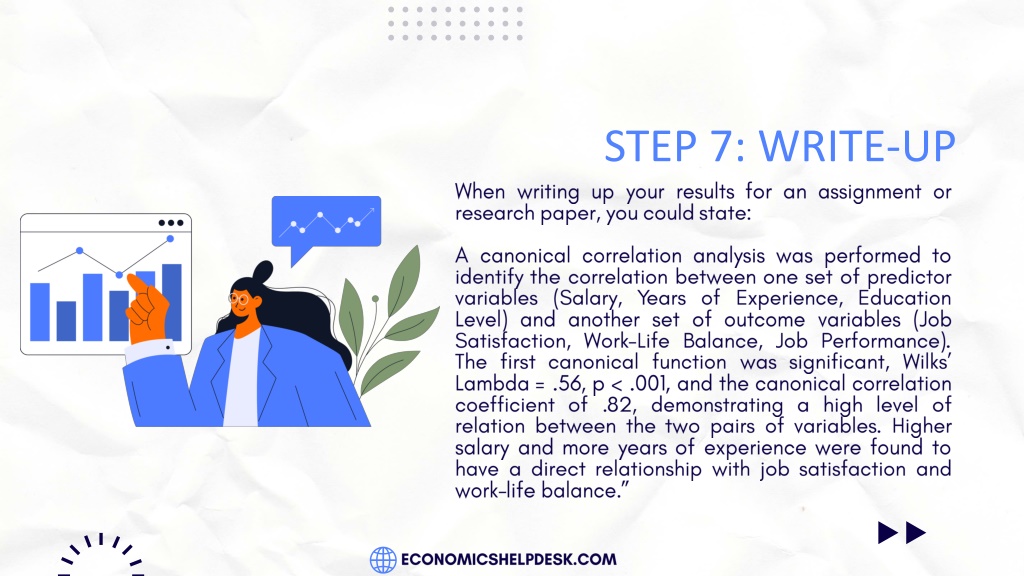 STEP 7: WRITE-UP

When writing up your results for an assignment or research paper, you could state:

A canonical correlation analysis was performed to identify the correlation between one set of predictor variables (Salary, Years of Experience, Education Level) and another set of outcome variables (Job Satisfaction, Work-Life Balance, Job Performance). The first canonical function was significant, Wilks' Lambda = .56, p < .001, and the canonical correlation coefficient of .82, demonstrating a high level of relation between the two pairs of variables. Higher salary and more years of experience were found to have a direct relationship with job satisfaction and work-life balance."

ECONOMICSHELPDESK.COM